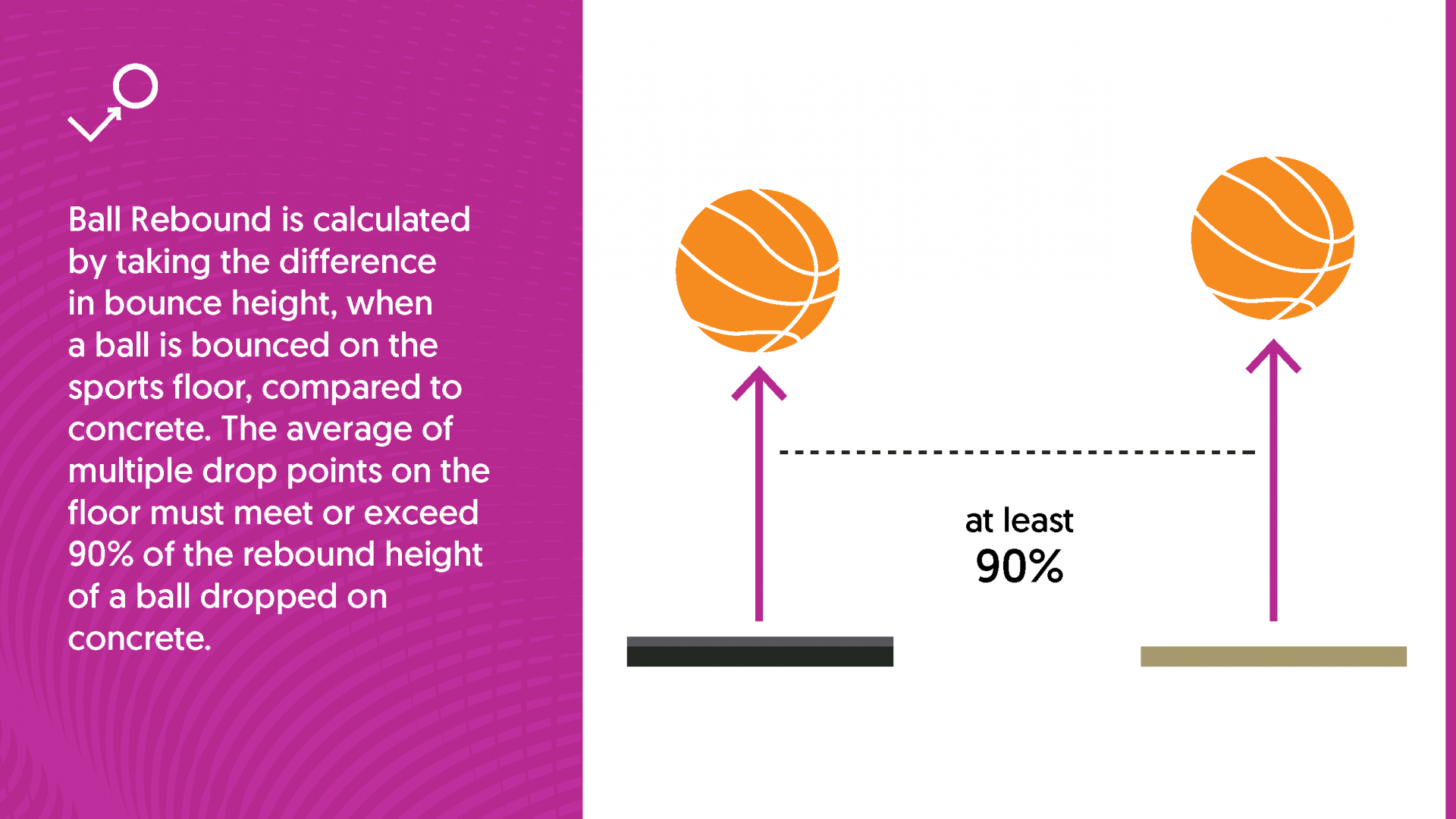 Ball Rebound is calculated by taking the difference in bounce height, when a ball is bounced on the sports floor, compared to concrete. The average of multiple drop points on the floor must meet or exceed 90% of the rebound height of a ball dropped on concrete.

at least
90%